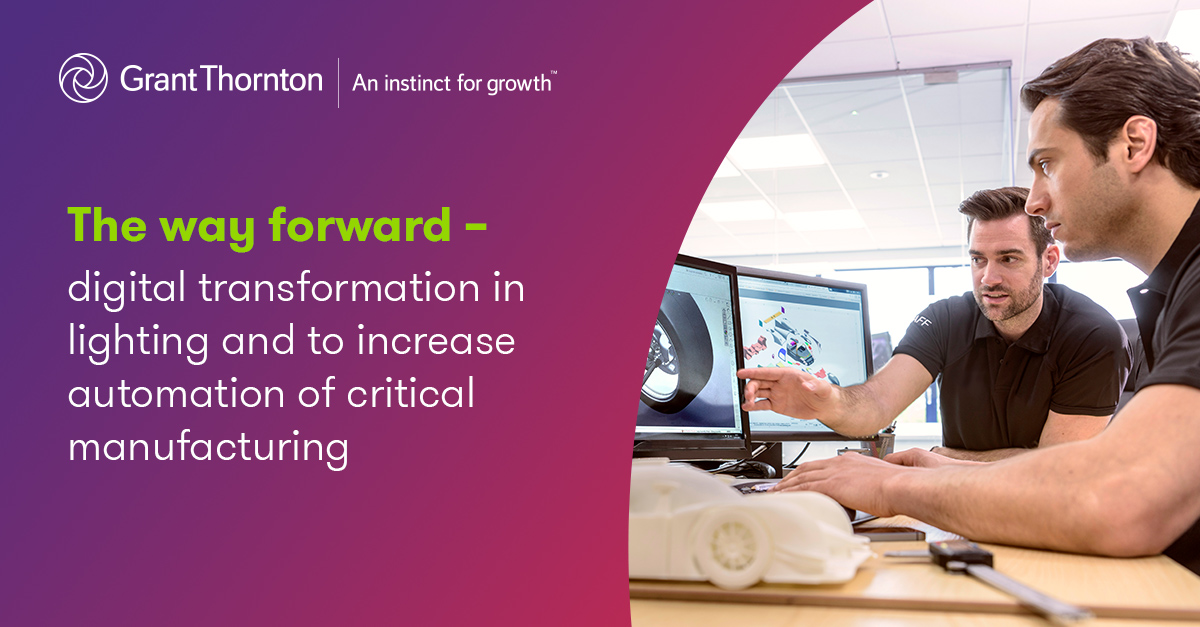 GrantThornton | An instinct for growth™

The way forward – digital transformation in lighting and to increase automation of critical manufacturing